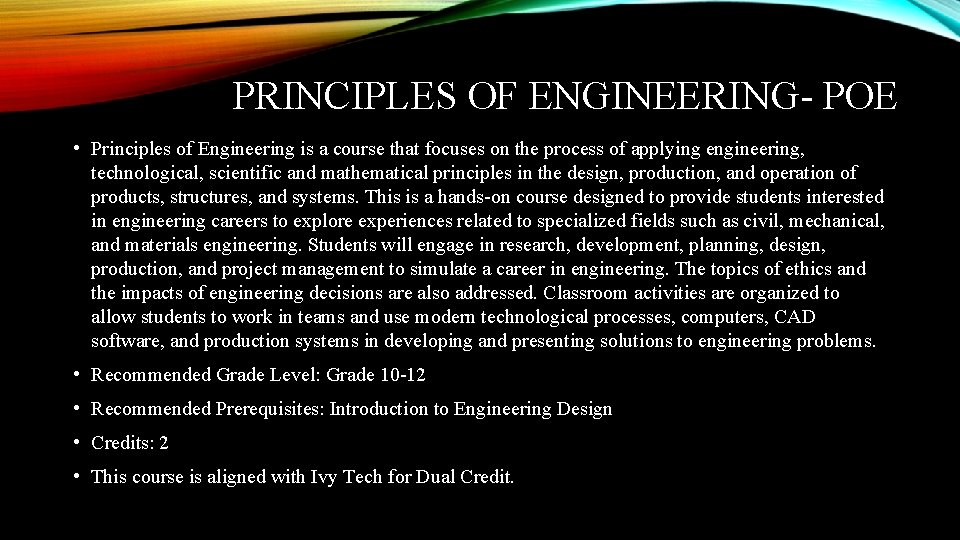 PRINCIPLES OF ENGINEERING- POE

• Principles of Engineering is a course that focuses on the process of applying engineering, technological, scientific and mathematical principles in the design, production, and operation of products, structures, and systems. This is a hands-on course designed to provide students interested in engineering careers to explore experiences related to specialized fields such as civil, mechanical, and materials engineering. Students will engage in research, development, planning, design, production, and project management to simulate a career in engineering. The topics of ethics and the impacts of engineering decisions are also addressed. Classroom activities are organized to allow students to work in teams and use modern technological processes, computers, CAD software, and production systems in developing and presenting solutions to engineering problems.

• Recommended Grade Level: Grade 10-12

• Recommended Prerequisites: Introduction to Engineering Design

• Credits: 2

• This course is aligned with Ivy Tech for Dual Credit.